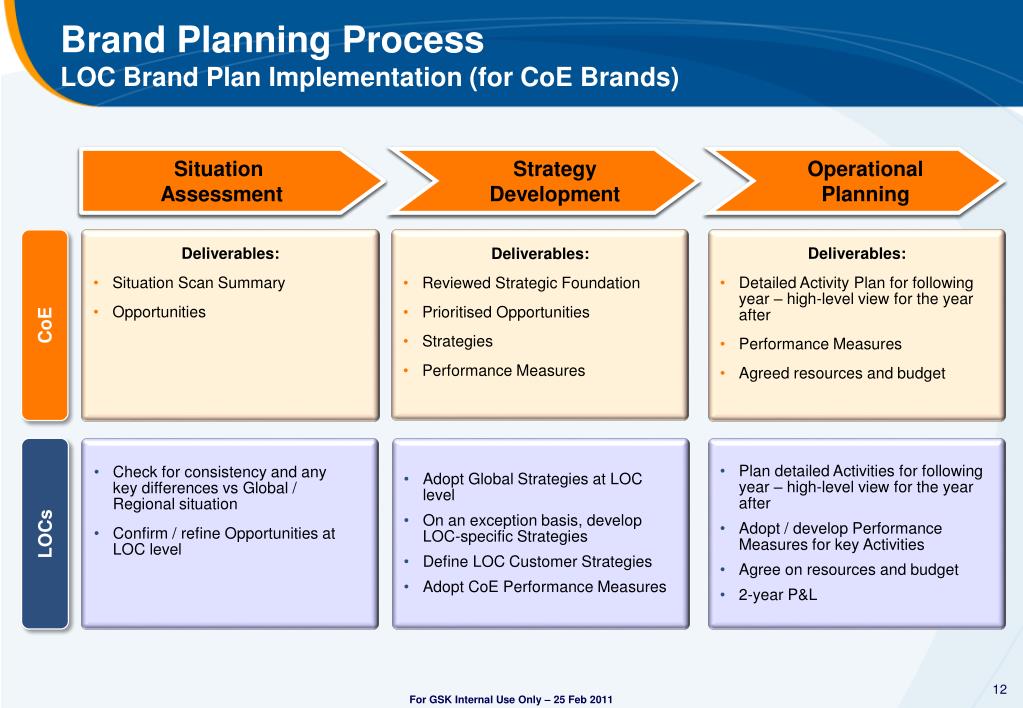 Brand Planning Process
LOC Brand Plan Implementation (for CoE Brands)

Situation Assessment

Strategy Development

Operational Planning

CoE

Deliverables:
• Situation Scan Summary
• Opportunities

Deliverables:
• Reviewed Strategic Foundation
• Prioritised Opportunities
• Strategies
• Performance Measures

Deliverables:
• Detailed Activity Plan for following year – high-level view for the year after
• Performance Measures
• Agreed resources and budget

LOCs

• Check for consistency and any key differences vs Global / Regional situation
• Confirm / refine Opportunities at LOC level

• Adopt Global Strategies at LOC level
• On an exception basis, develop LOC-specific Strategies
• Define LOC Customer Strategies
• Adopt CoE Performance Measures

• Plan detailed Activities for following year – high-level view for the year after
• Adopt / develop Performance Measures for key Activities
• Agree on resources and budget
• 2-year P&L

For GSK Internal Use Only – 25 Feb 2011

12